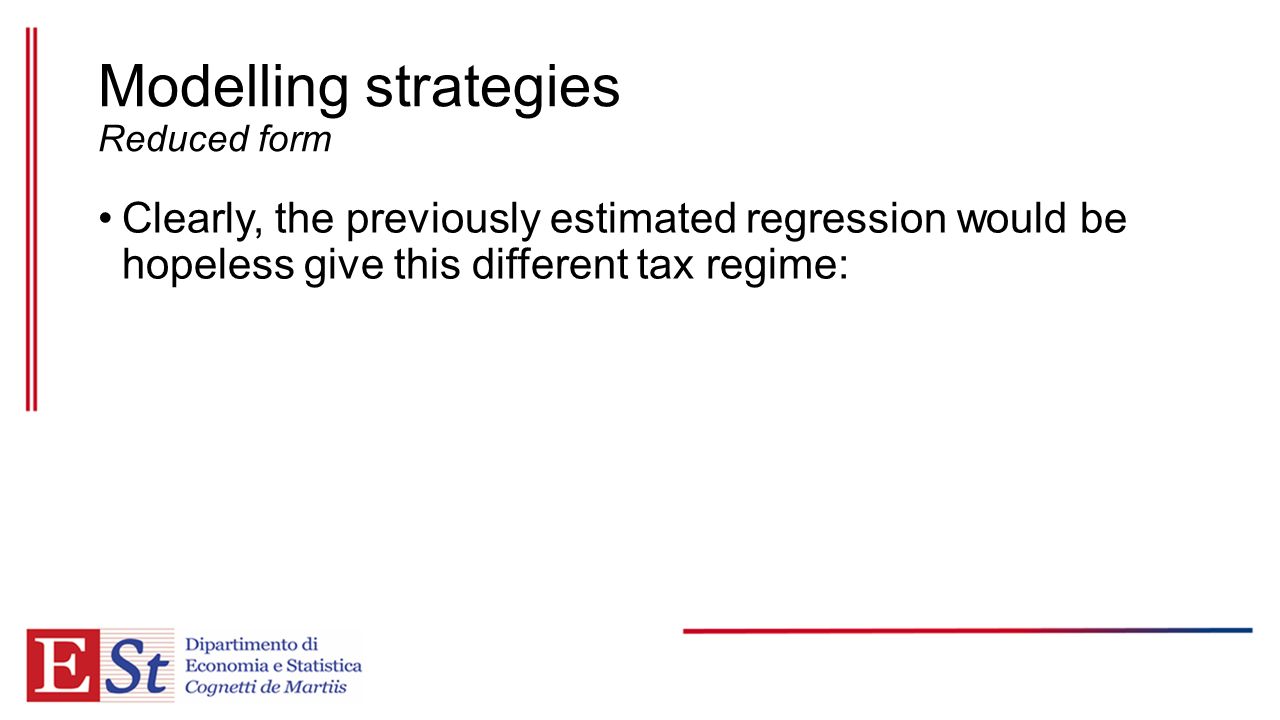 Modelling strategies
Reduced form

• Clearly, the previously estimated regression would be hopeless give this different tax regime:

ESt
Dipartimento di
Economia e Statistica
Cognetti de Martiis